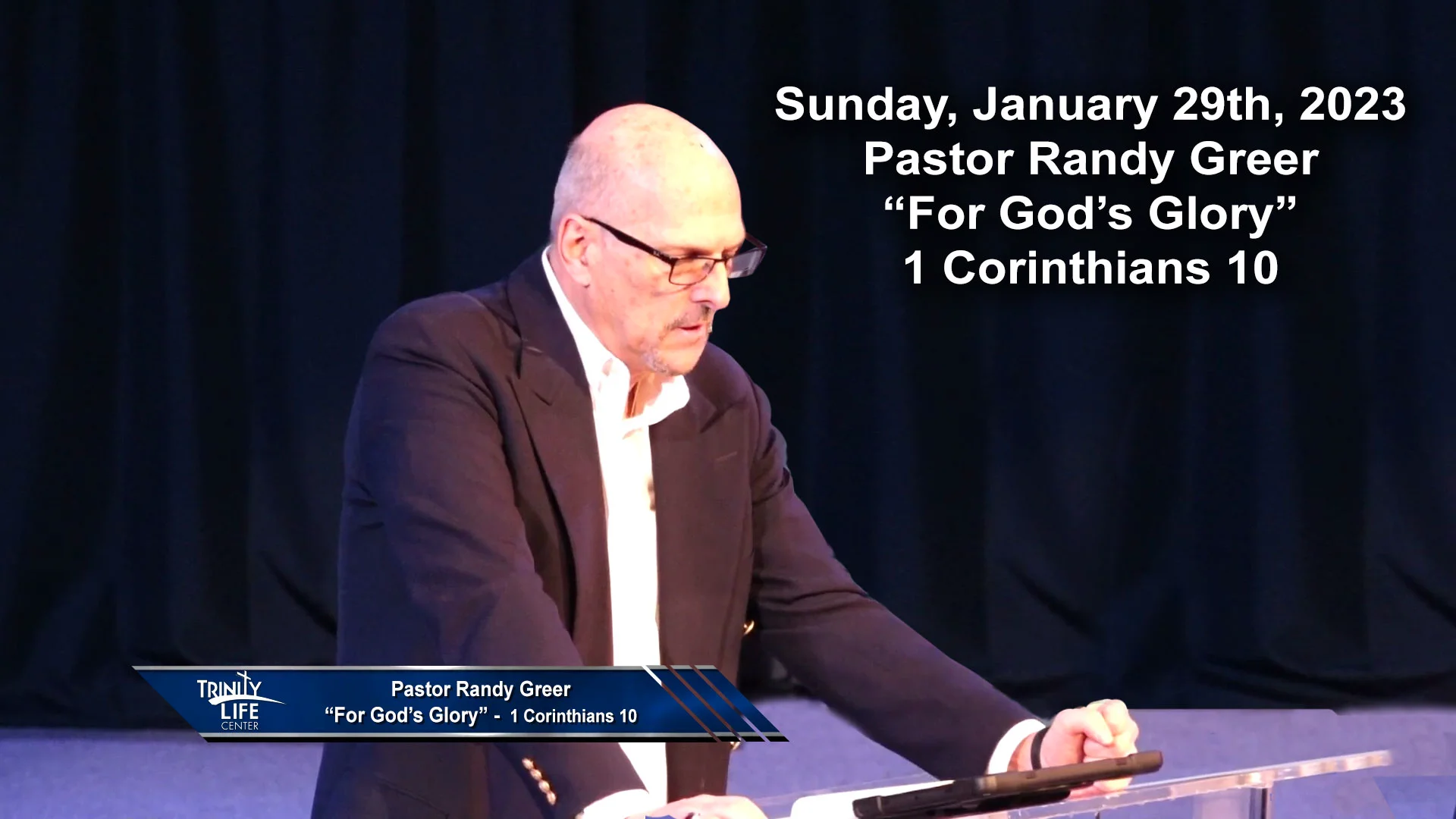 Sunday, January 29th, 2023
Pastor Randy Greer
“For God’s Glory”
1 Corinthians 10

TRINITY
LIFE
CENTER

Pastor Randy Greer
“For God’s Glory” - 1 Corinthians 10